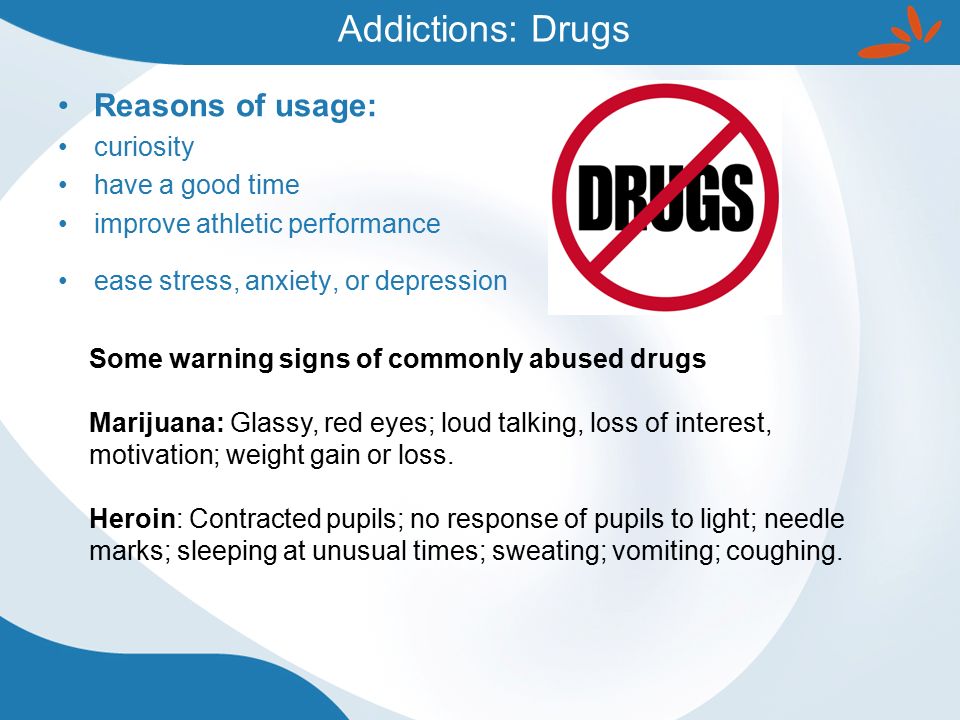 Addictions: Drugs

• Reasons of usage:
• curiosity
• have a good time
• improve athletic performance
• ease stress, anxiety, or depression

DRUGS

Some warning signs of commonly abused drugs

Marijuana: Glassy, red eyes; loud talking, loss of interest, motivation; weight gain or loss.

Heroin: Contracted pupils; no response of pupils to light; needle marks; sleeping at unusual times; sweating; vomiting; coughing.